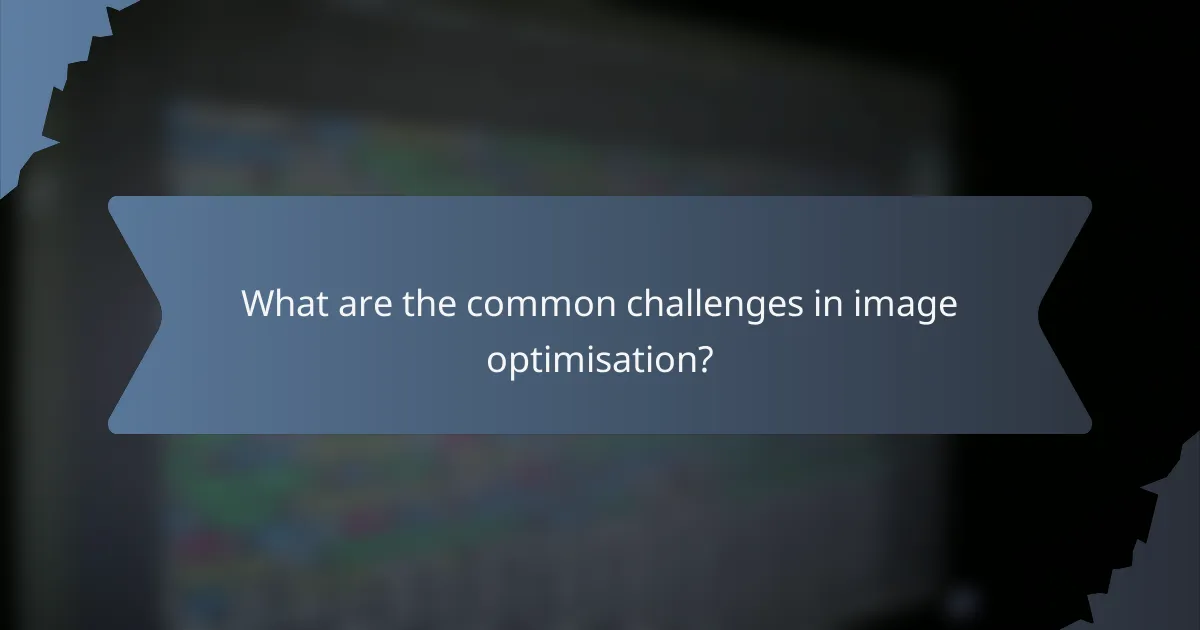 What are the common challenges in image optimisation?